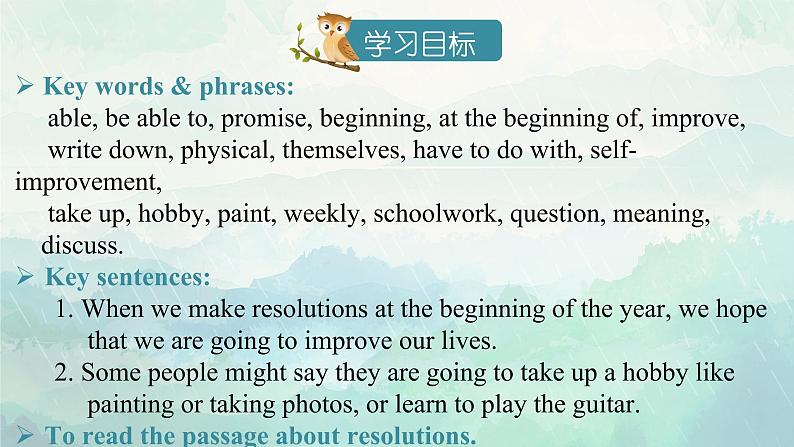 学习目标

➢ Key words & phrases:

able, be able to, promise, beginning, at the beginning of, improve, write down, physical, themselves, have to do with, self-improvement, take up, hobby, paint, weekly, schoolwork, question, meaning, discuss.

➢ Key sentences:

1. When we make resolutions at the beginning of the year, we hope that we are going to improve our lives.

2. Some people might say they are going to take up a hobby like painting or taking photos, or learn to play the guitar.

➢ To read the passage about resolutions.